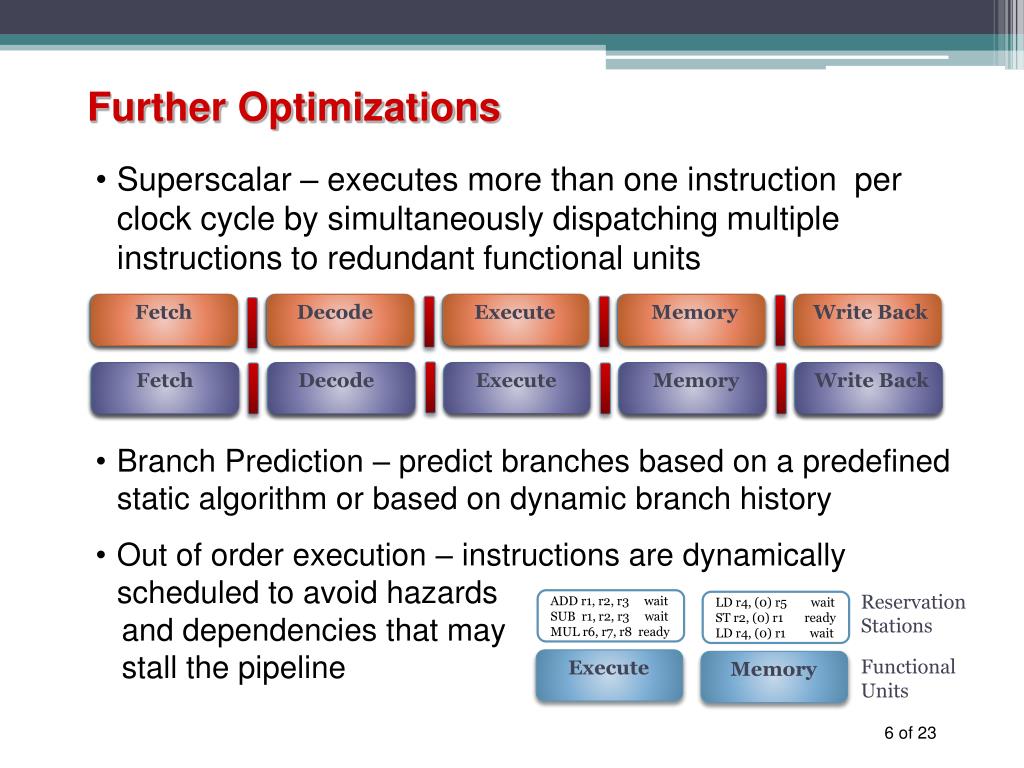 Further Optimizations

• Superscalar – executes more than one instruction per clock cycle by simultaneously dispatching multiple instructions to redundant functional units

Fetch Decode Execute Memory Write Back

Fetch Decode Execute Memory Write Back

• Branch Prediction – predict branches based on a predefined static algorithm or based on dynamic branch history

• Out of order execution – instructions are dynamically scheduled to avoid hazards and dependencies that may stall the pipeline

ADD r1, r2, r3 wait
SUB r1, r2, r3 wait
MUL r6, r7, r8 ready

LD r4, (0) r5 wait
ST r2, (0) r1 ready
LD r4, (0) r1 wait

Reservation Stations

Execute

Memory

Functional Units

6 of 23